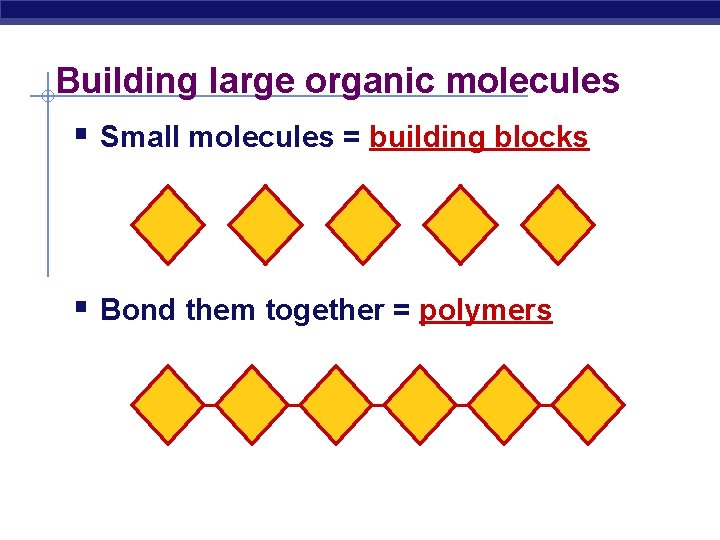 Building large organic molecules

▪ Small molecules = building blocks

▪ Bond them together = polymers